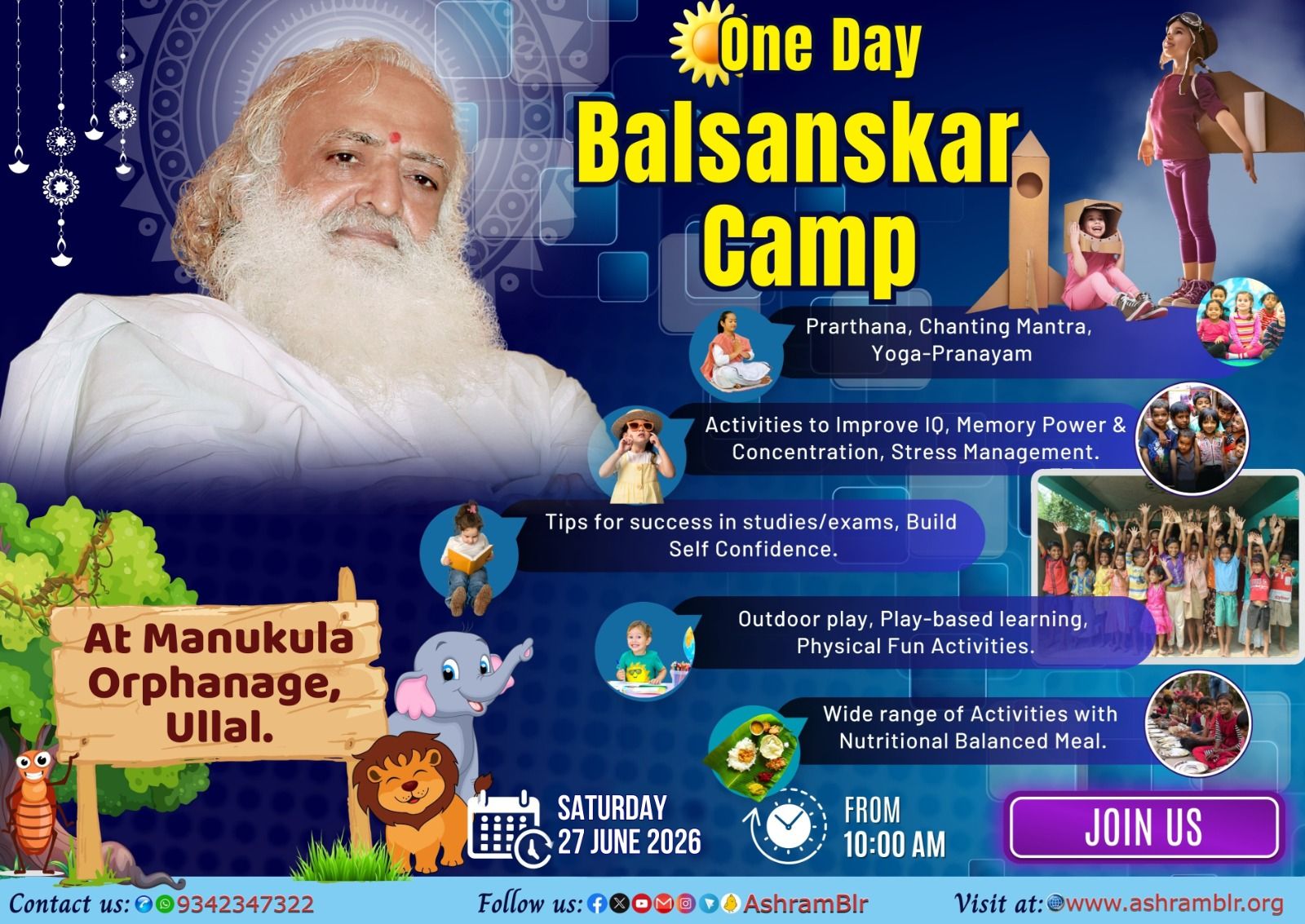 One Day
Balsanskar
Camp

Prarthana, Chanting Mantra, Yoga-Pranayam

Activities to Improve IQ, Memory Power & Concentration, Stress Management.

Tips for success in studies/exams, Build Self Confidence.

Outdoor play, Play-based learning, Physical Fun Activities.

Wide range of Activities with Nutritional Balanced Meal.

At Manukula Orphanage, Ullal.

SATURDAY
27 JUNE 2026

FROM
10:00 AM

JOIN US

Contact us: 9342347322
Follow us: AshramBlr
Visit at: www.ashramblr.org